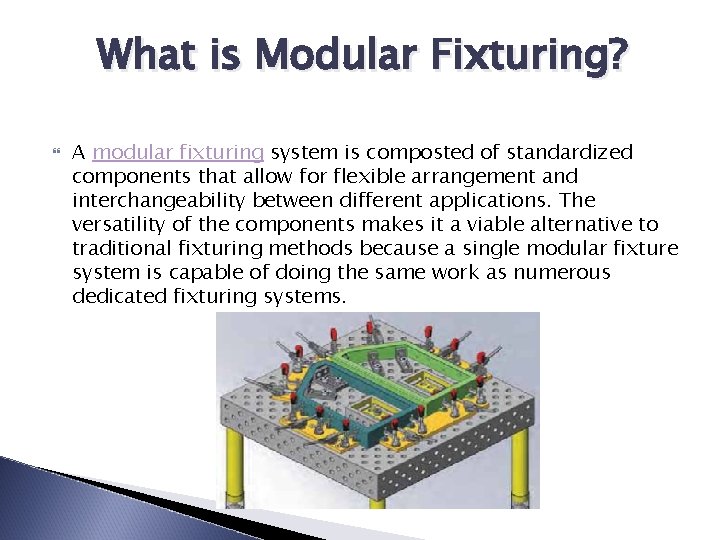 What is Modular Fixturing?

A modular fixturing system is composted of standardized components that allow for flexible arrangement and interchangeability between different applications. The versatility of the components makes it a viable alternative to traditional fixturing methods because a single modular fixture system is capable of doing the same work as numerous dedicated fixturing systems.